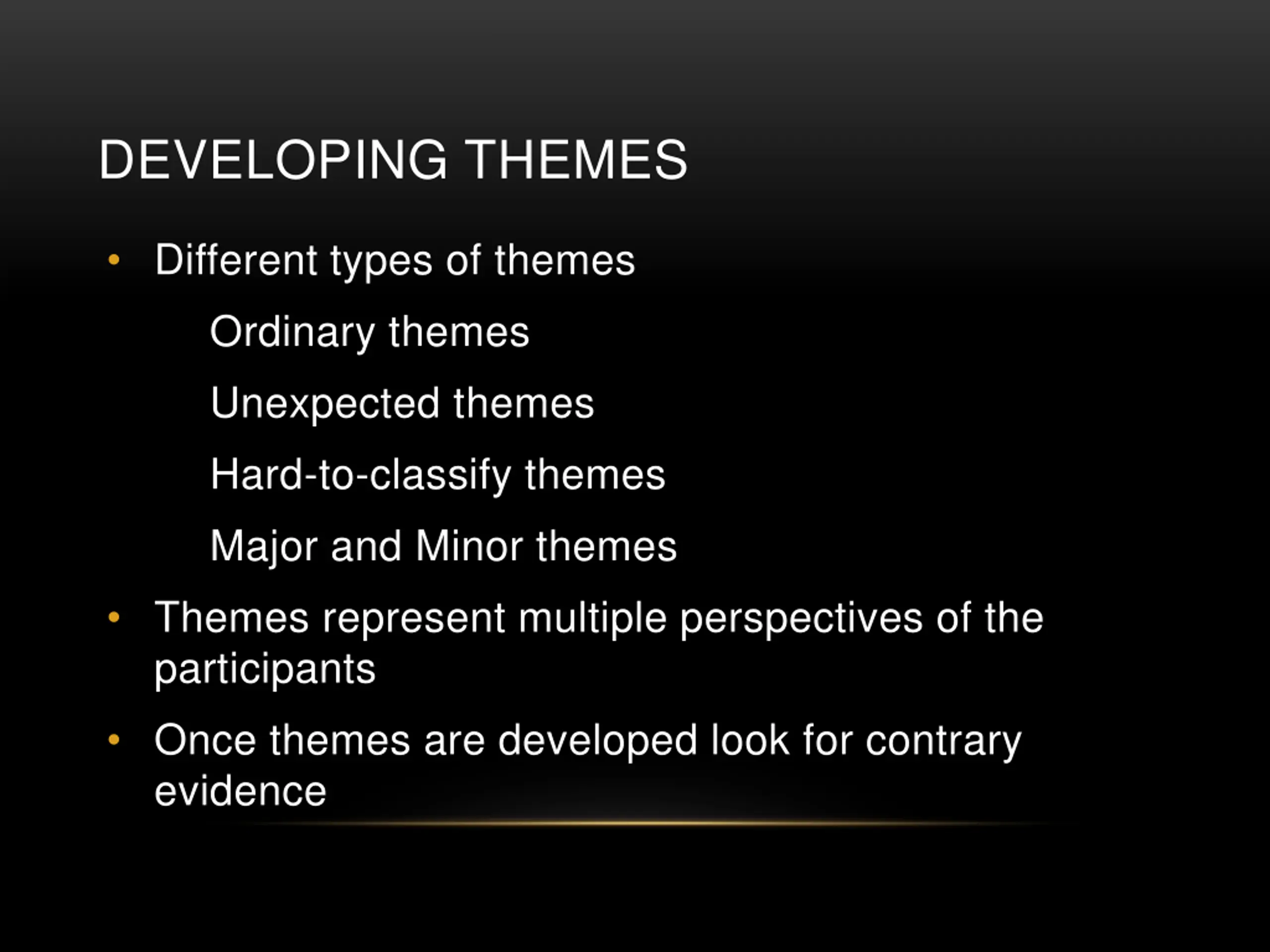 DEVELOPING THEMES

• Different types of themes

Ordinary themes

Unexpected themes

Hard-to-classify themes

Major and Minor themes

• Themes represent multiple perspectives of the participants

• Once themes are developed look for contrary evidence